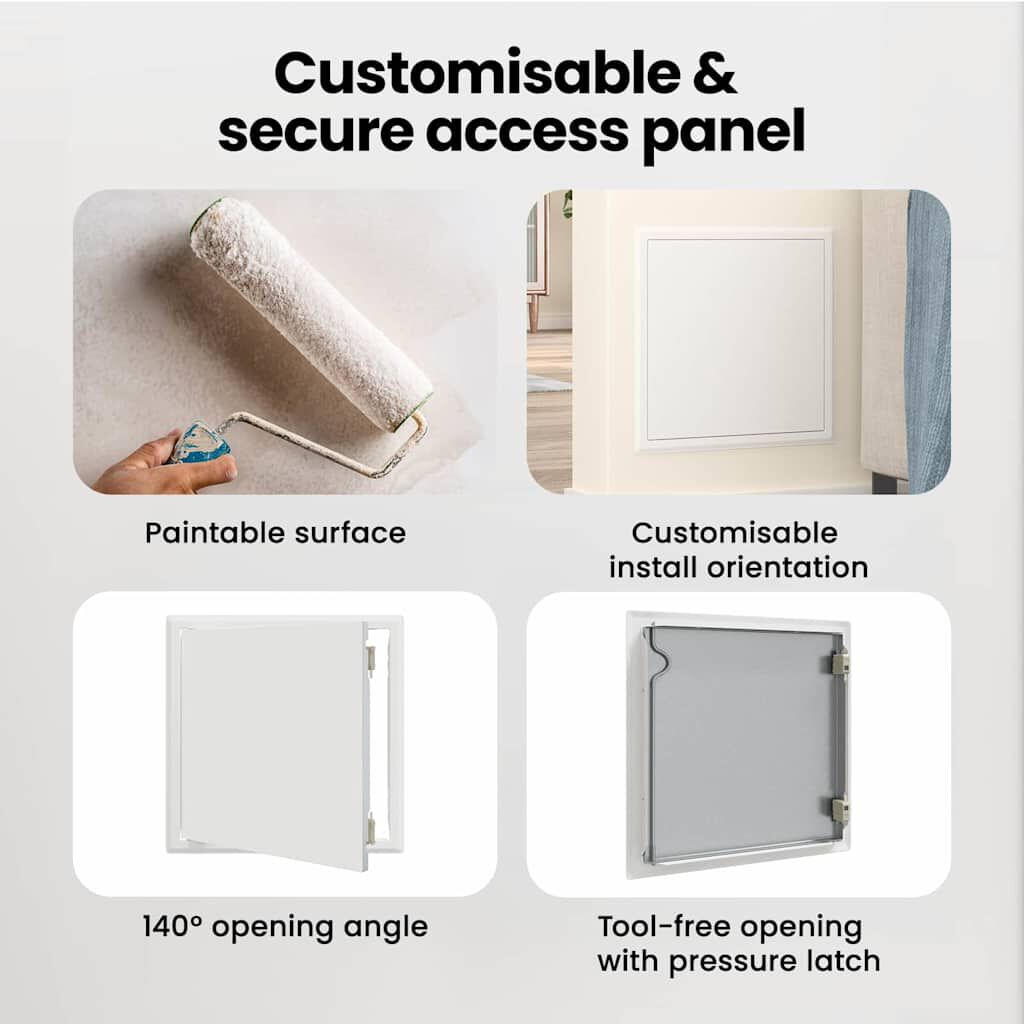 Customisable & secure access panel

Paintable surface

Customisable install orientation

140° opening angle

Tool-free opening with pressure latch